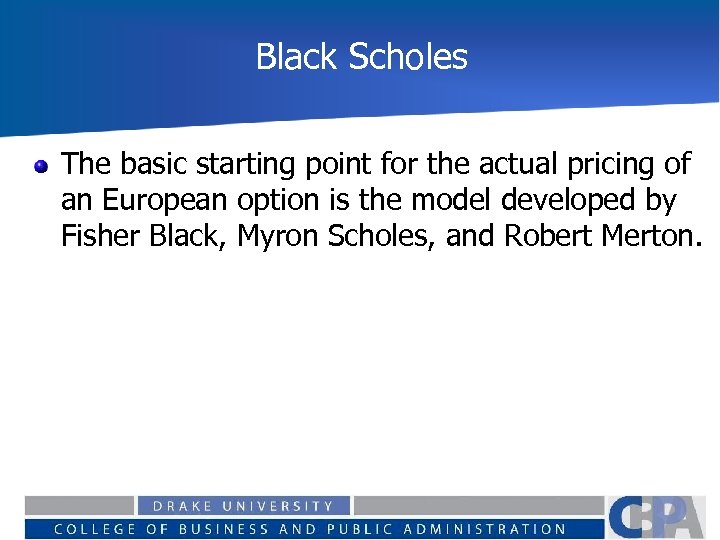 Black Scholes

The basic starting point for the actual pricing of an European option is the model developed by Fisher Black, Myron Scholes, and Robert Merton.

DRAKE UNIVERSITY
COLLEGE OF BUSINESS AND PUBLIC ADMINISTRATION
CBPA